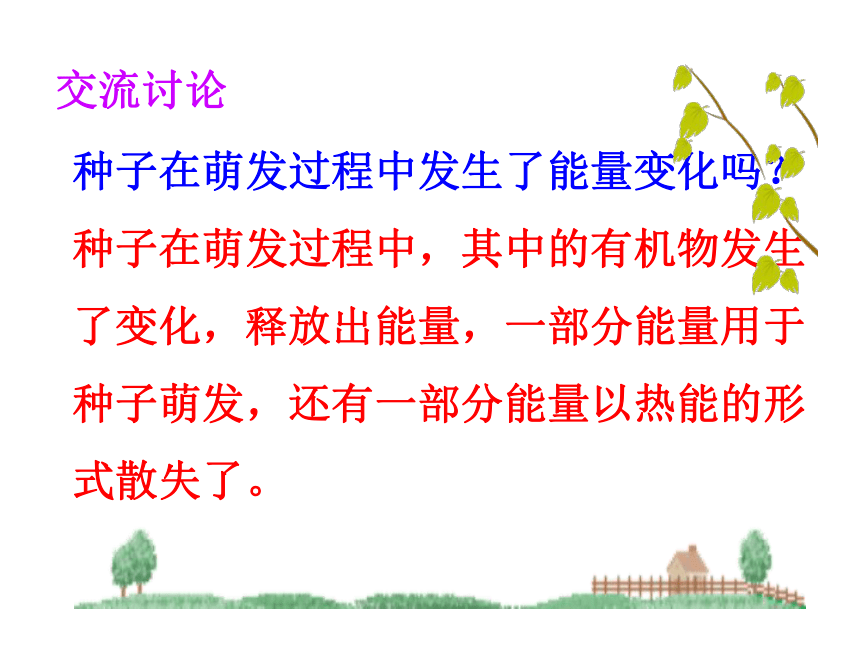 交流讨论

种子在萌发过程中发生了能量变化吗？

种子在萌发过程中，其中的有机物发生了变化，释放出能量，一部分能量用于种子萌发，还有一部分能量以热能的形式散失了。